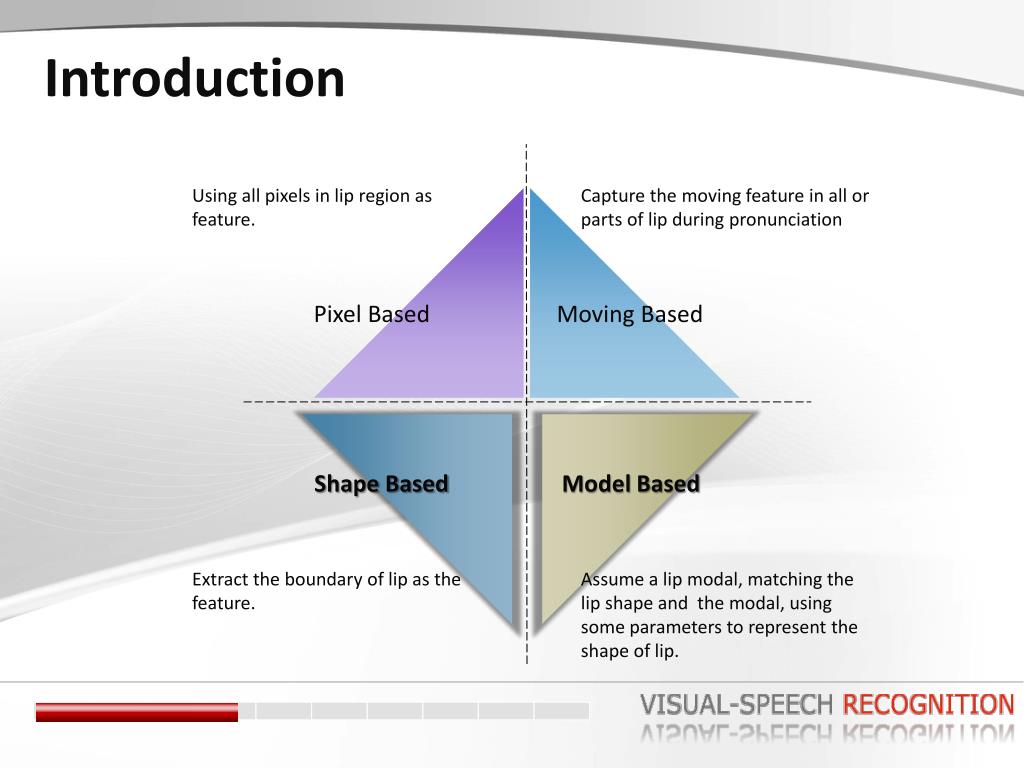 Introduction

Using all pixels in lip region as feature.

Capture the moving feature in all or parts of lip during pronunciation

Pixel Based

Moving Based

Shape Based

Model Based

Extract the boundary of lip as the feature.

Assume a lip modal, matching the lip shape and the modal, using some parameters to represent the shape of lip.

VISUAL-SPEECH RECOGNITION